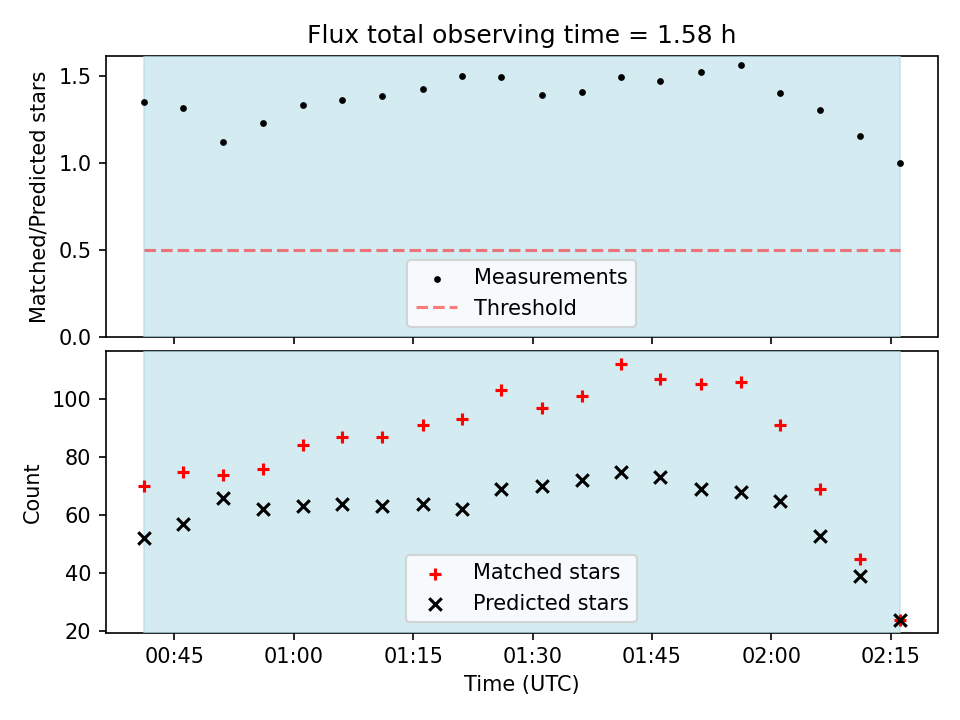 Flux total observing time = 1.58 h

Matched/Predicted stars

1.5
1.0
0.5
0.0

Measurements
Threshold

Count

100
80
60
40
20

Matched stars
Predicted stars

00:45 01:00 01:15 01:30 01:45 02:00 02:15

Time (UTC)